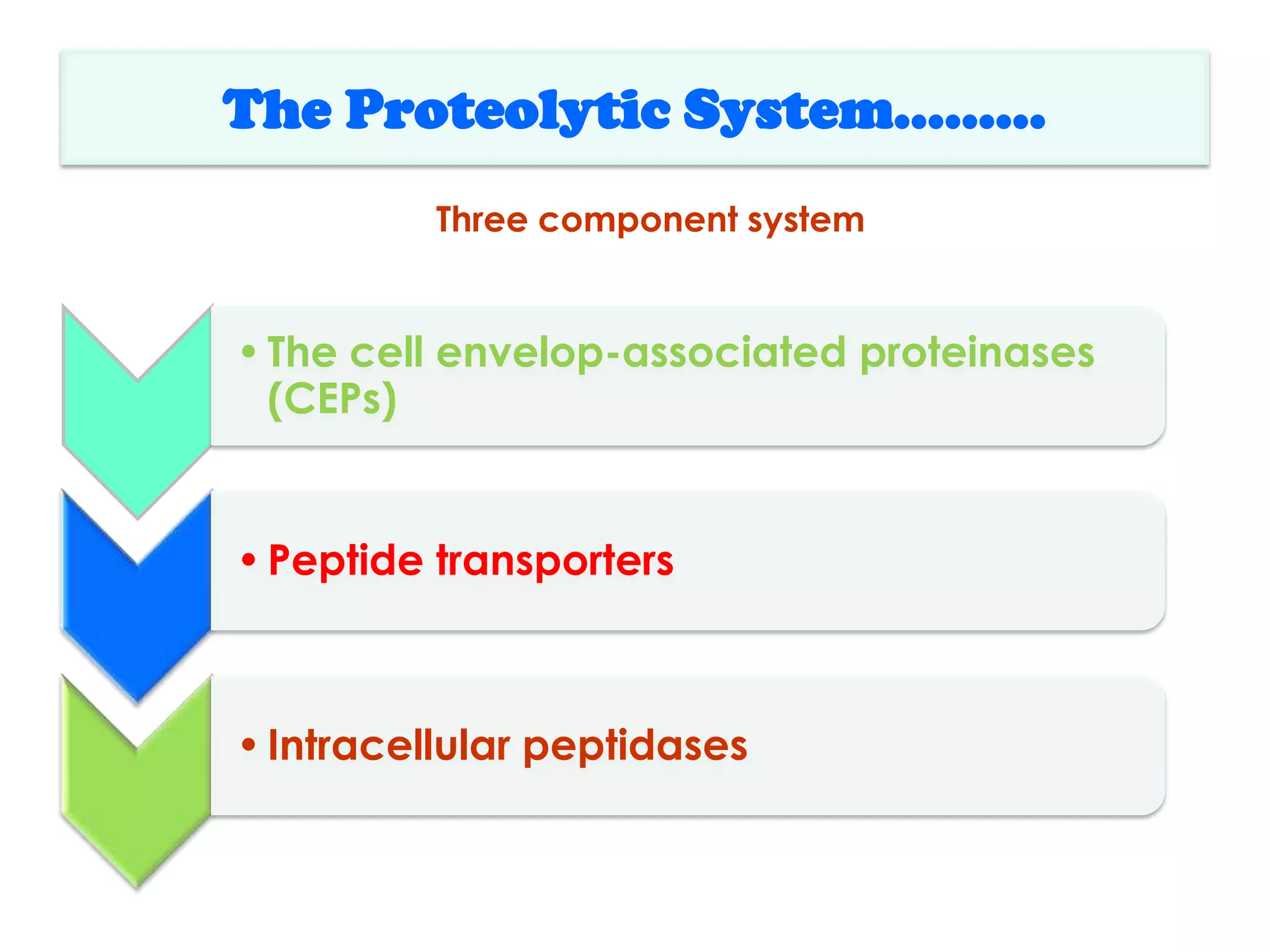 The Proteolytic System………

Three component system

• The cell envelop-associated proteinases (CEPs)

• Peptide transporters

• Intracellular peptidases